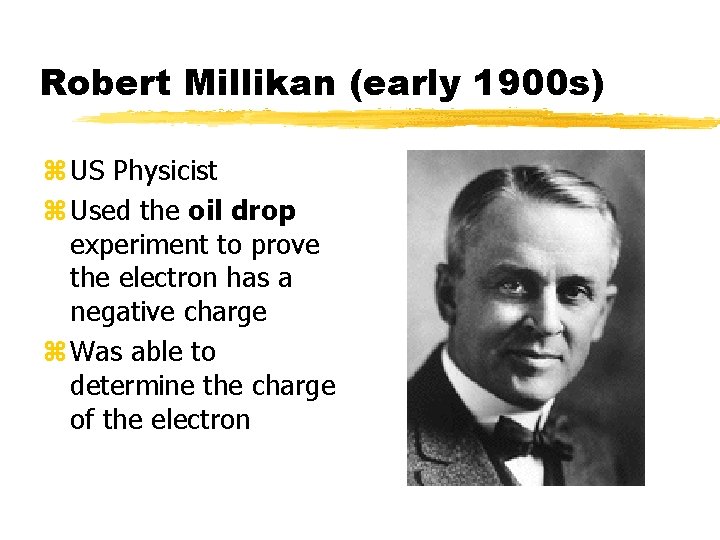 Robert Millikan (early 1900s)

⌘ US Physicist
⌘ Used the oil drop experiment to prove the electron has a negative charge
⌘ Was able to determine the charge of the electron